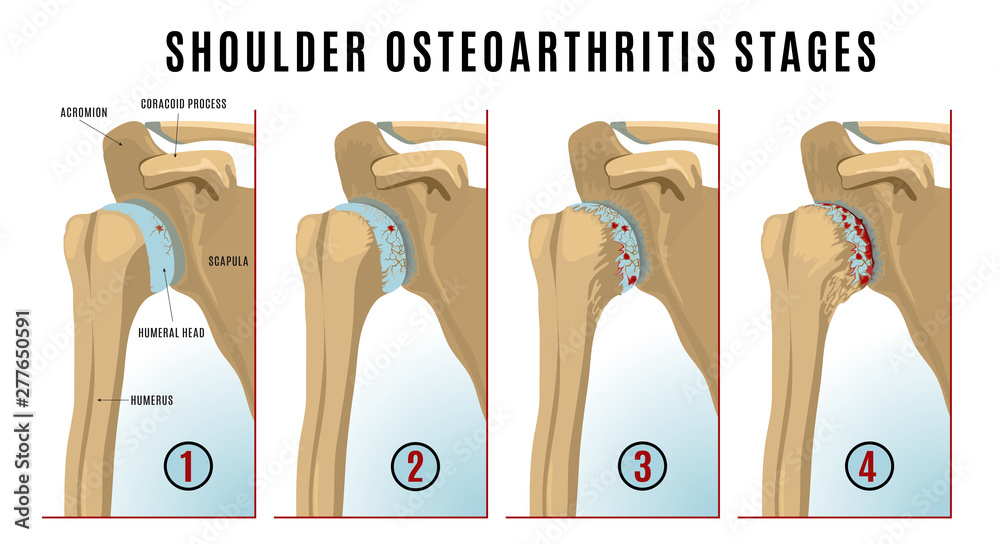 SHOULDER OSTEOARTHRITIS STAGES

ACROMION

CORACOID PROCESS

SCAPULA

HUMERAL HEAD

HUMERUS

1

2

3

4

Adobe Stock | #277650591